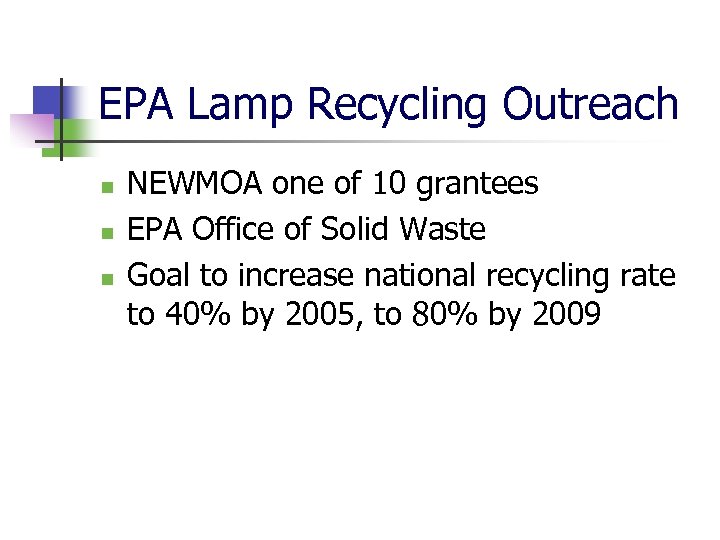 EPA Lamp Recycling Outreach

- NEWMOA one of 10 grantees
- EPA Office of Solid Waste
- Goal to increase national recycling rate to 40% by 2005, to 80% by 2009